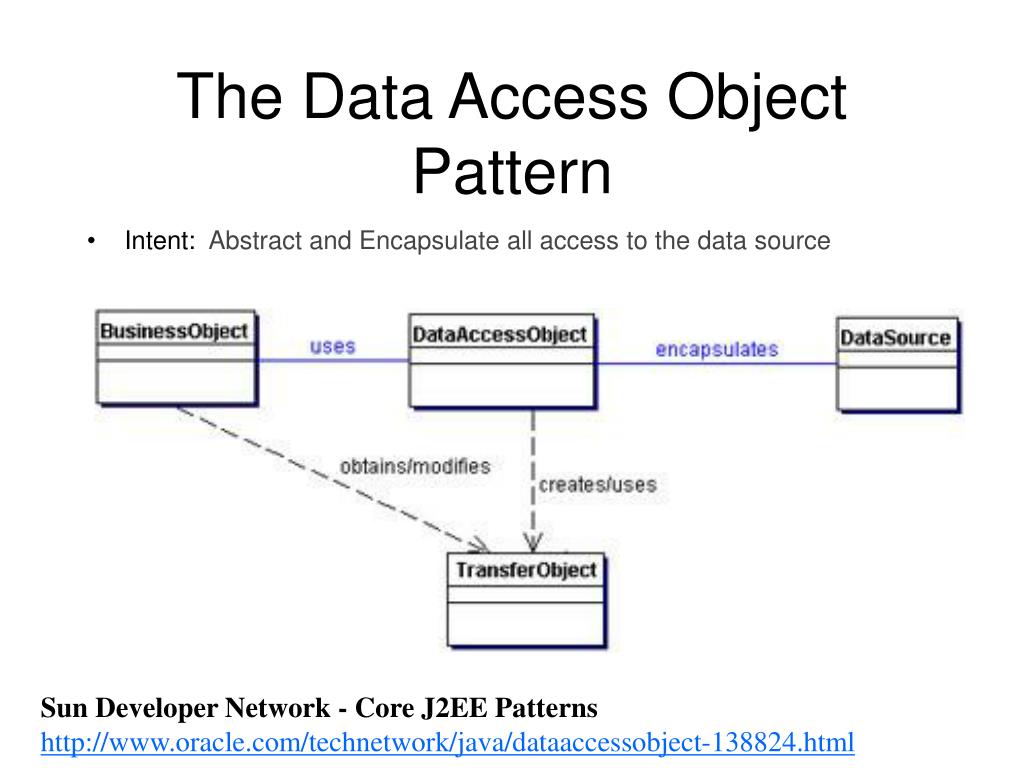 The Data Access Object Pattern

• Intent: Abstract and Encapsulate all access to the data source

BusinessObject

uses

DataAccessObject

encapsulates

DataSource

obtains/modifies

creates/uses

TransferObject

Sun Developer Network - Core J2EE Patterns
http://www.oracle.com/technetwork/java/dataaccessobject-138824.html